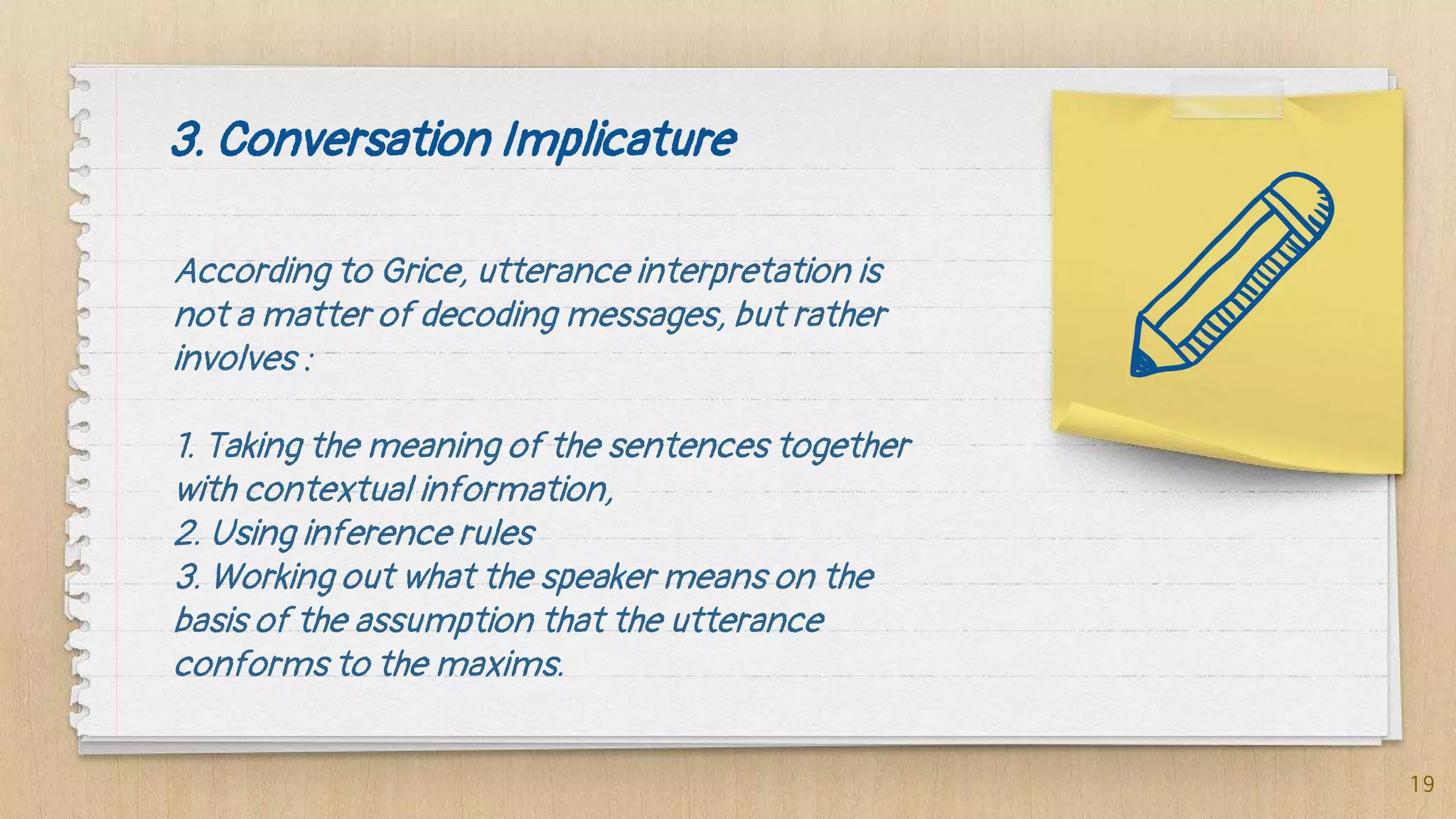 3. Conversation Implicature

According to Grice, utterance interpretation is not a matter of decoding messages, but rather involves :

1. Taking the meaning of the sentences together with contextual information,
2. Using inference rules
3. Working out what the speaker means on the basis of the assumption that the utterance conforms to the maxims.

19